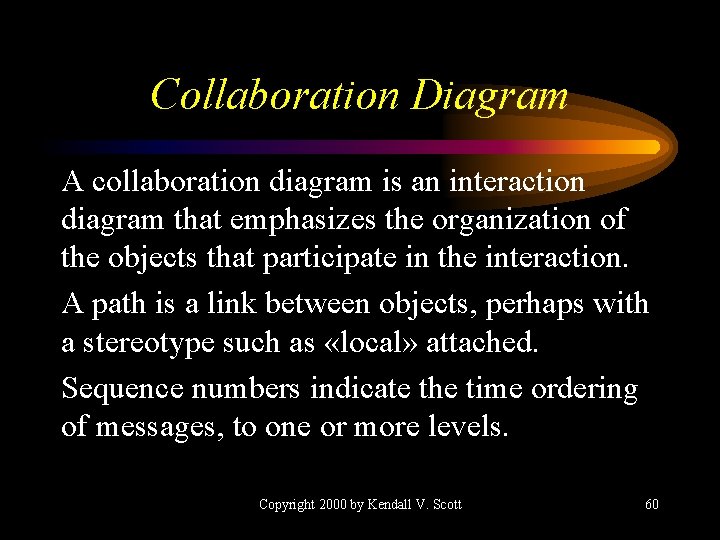 Collaboration Diagram

A collaboration diagram is an interaction diagram that emphasizes the organization of the objects that participate in the interaction.

A path is a link between objects, perhaps with a stereotype such as «local» attached.

Sequence numbers indicate the time ordering of messages, to one or more levels.

Copyright 2000 by Kendall V. Scott

60